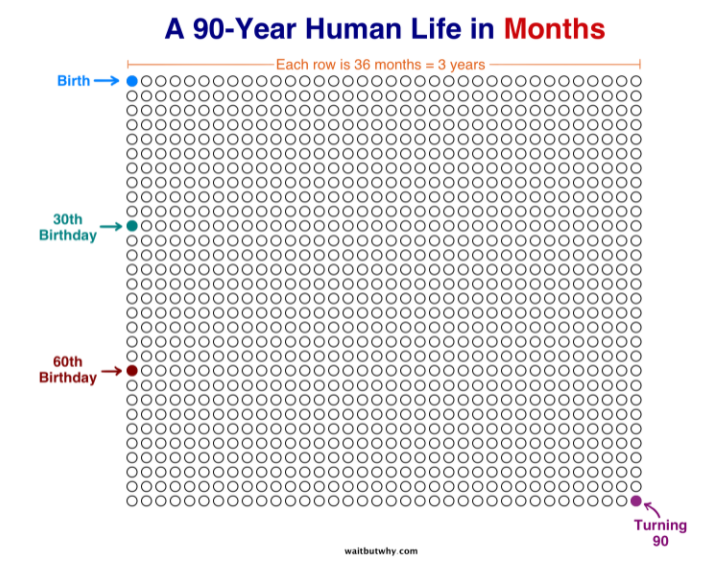 A 90-Year Human Life in Months

Each row is 36 months = 3 years

Birth

30th Birthday

60th Birthday

Turning 90

waitbutwhy.com